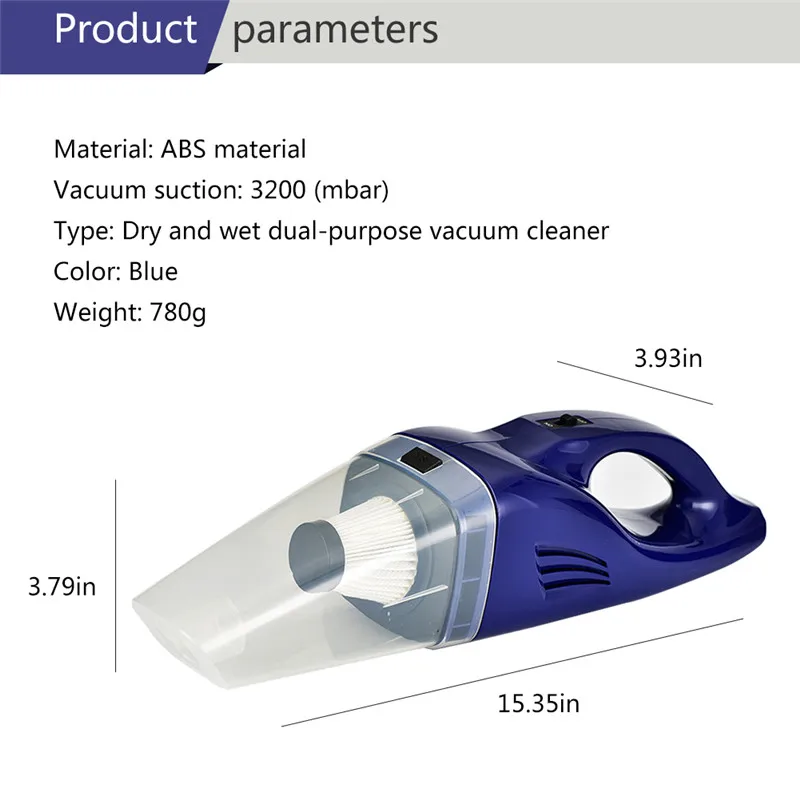 Product parameters

Material: ABS material

Vacuum suction: 3200 (mbar)

Type: Dry and wet dual-purpose vacuum cleaner

Color: Blue

Weight: 780g

3.93in

3.79in

15.35in